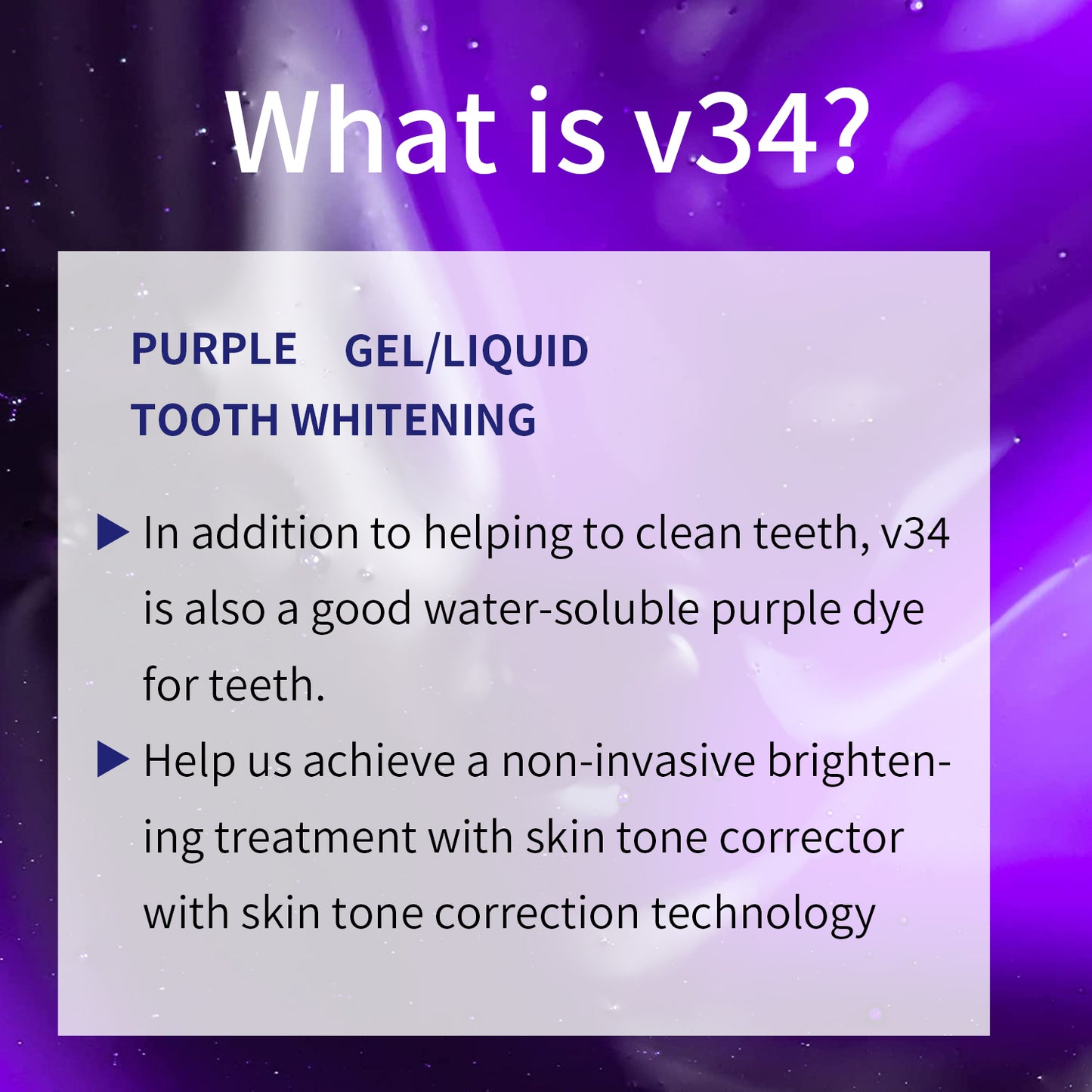 What is v34?

PURPLE GEL/LIQUID
TOOTH WHITENING

▶ In addition to helping to clean teeth, v34 is also a good water-soluble purple dye for teeth.

▶ Help us achieve a non-invasive brightening treatment with skin tone corrector with skin tone correction technology